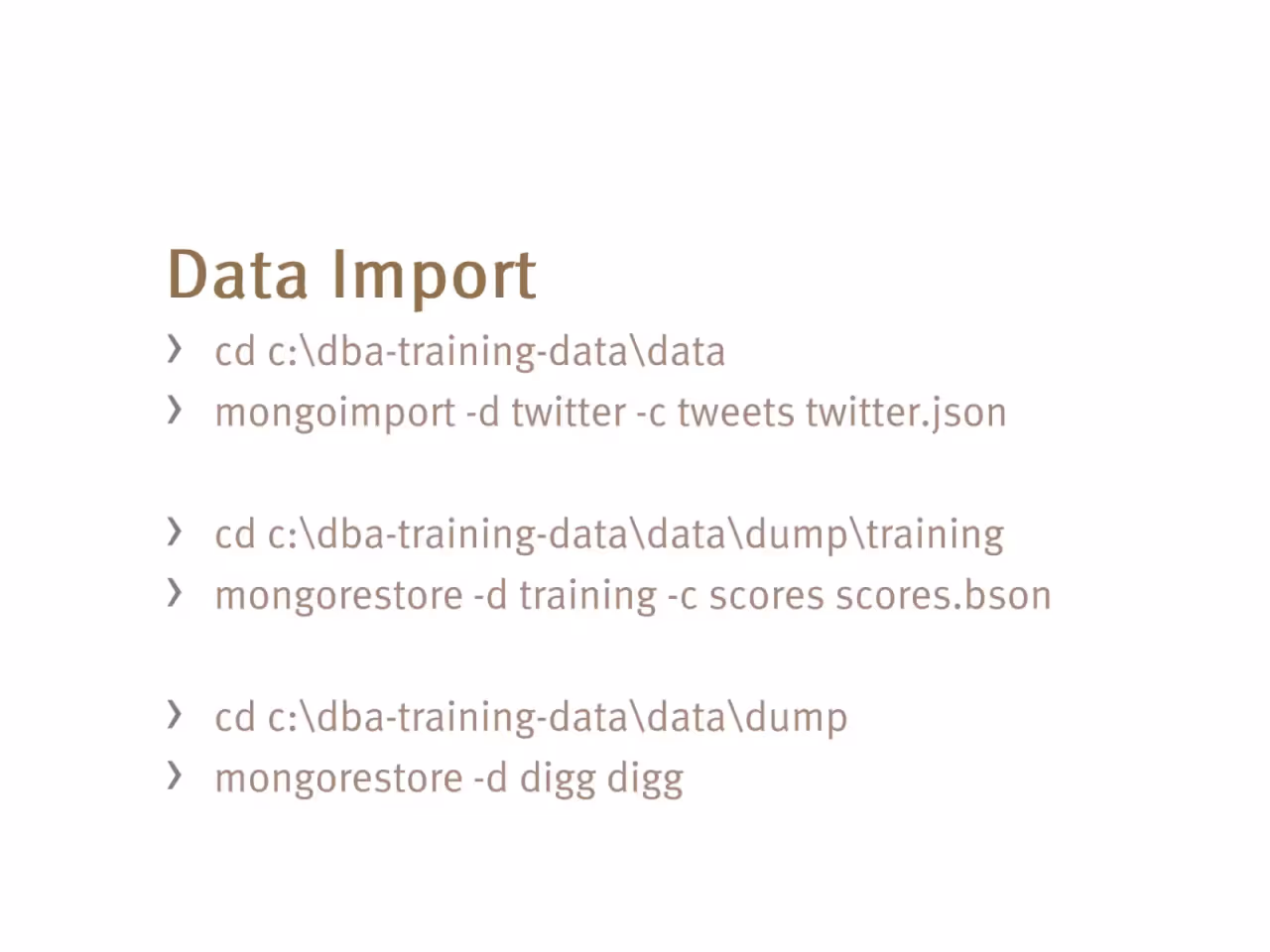 Data Import

› cd c:\dba-training-data\data
› mongoimport -d twitter -c tweets twitter.json

› cd c:\dba-training-data\data\dump\training
› mongorestore -d training -c scores scores.bson

› cd c:\dba-training-data\data\dump
› mongorestore -d digg digg